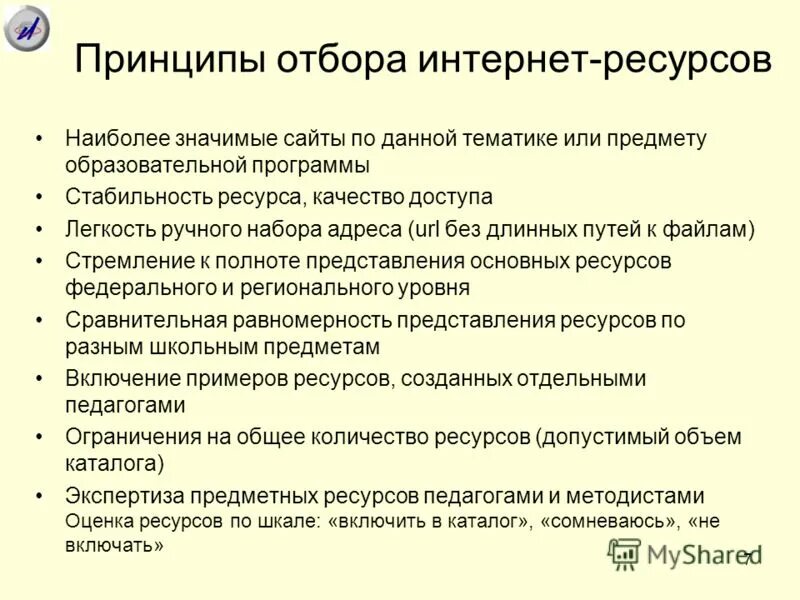 Принципы отбора интернет-ресурсов

• Наиболее значимые сайты по данной тематике или предмету образовательной программы
• Стабильность ресурса, качество доступа
• Легкость ручного набора адреса (url без длинных путей к файлам)
• Стремление к полноте представления основных ресурсов федерального и регионального уровня
• Сравнительная равномерность представления ресурсов по разным школьным предметам
• Включение примеров ресурсов, созданных отдельными педагогами
• Ограничения на общее количество ресурсов (допустимый объем каталога)
• Экспертиза предметных ресурсов педагогами и методистами
Оценка ресурсов по шкале: «включить в каталог», «сомневаюсь», «не включать»

MyShared

7